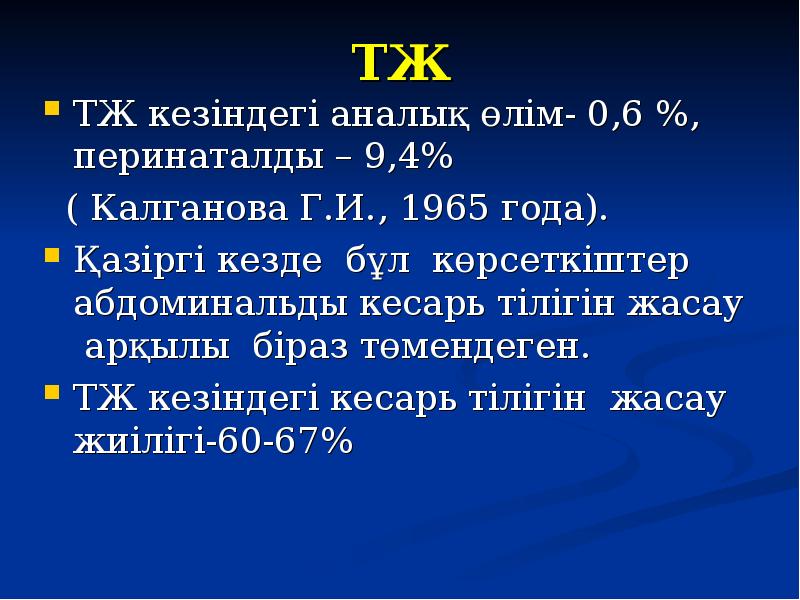 ТЖ

ТЖ кезіндегі аналық өлім- 0,6 %, перинаталды – 9,4%

( Калганова Г.И., 1965 года).

Қазіргі кезде бұл көрсеткіштер абдоминальды кесарь тілігін жасау арқылы біраз төмендеген.

ТЖ кезіндегі кесарь тілігін жасау жиілігі-60-67%